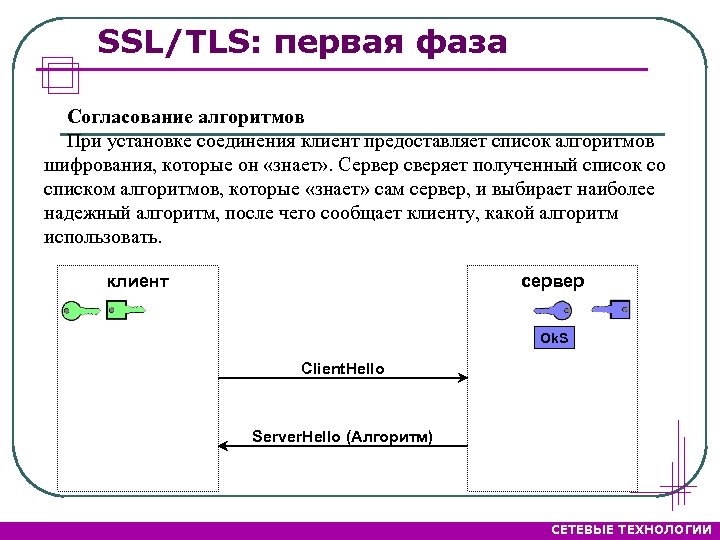 SSL/TLS: первая фаза

Согласование алгоритмов

При установке соединения клиент предоставляет список алгоритмов шифрования, которые он «знает». Сервер сверяет полученный список со списком алгоритмов, которые «знает» сам сервер, и выбирает наиболее надежный алгоритм, после чего сообщает клиенту, какой алгоритм использовать.

клиент

сервер

OkS

ClientHello

ServerHello (Алгоритм)

СЕТЕВЫЕ ТЕХНОЛОГИИ